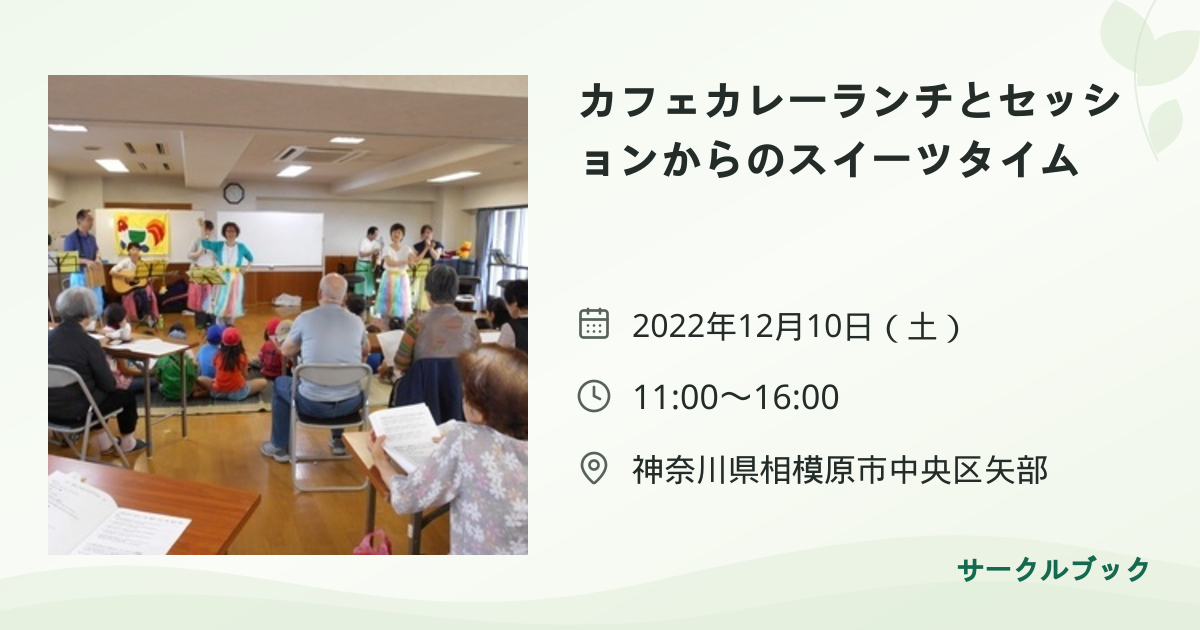 カフェカレーランチとセッションからのスイーツタイム

2022年12月10日（土）

11:00〜16:00

神奈川県相模原市中央区矢部

サークルブック